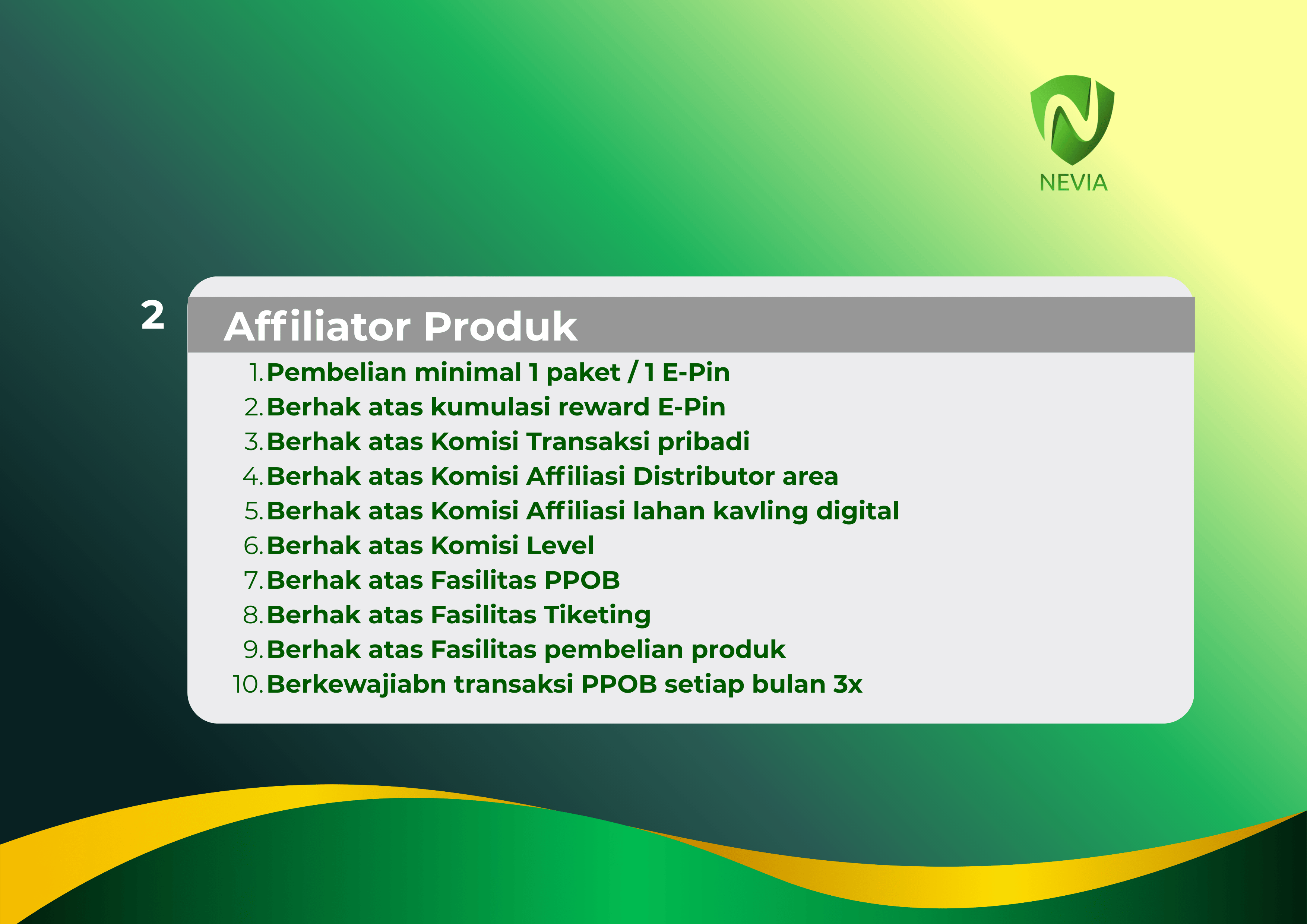 NEVIA

2

Affiliator Produk

1. Pembelian minimal 1 paket / 1 E-Pin
2. Berhak atas kumulasi reward E-Pin
3. Berhak atas Komisi Transaksi pribadi
4. Berhak atas Komisi Affiliasi Distributor area
5. Berhak atas Komisi Affiliasi lahan kavling digital
6. Berhak atas Komisi Level
7. Berhak atas Fasilitas PPOB
8. Berhak atas Fasilitas Tiketing
9. Berhak atas Fasilitas pembelian produk
10. Berkewajiabn transaksi PPOB setiap bulan 3x